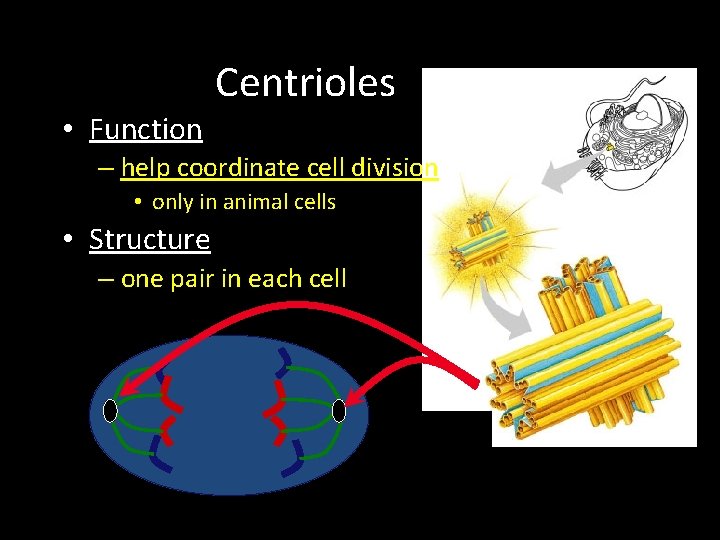 Centrioles

• Function
 – help coordinate cell division
  • only in animal cells
• Structure
 – one pair in each cell